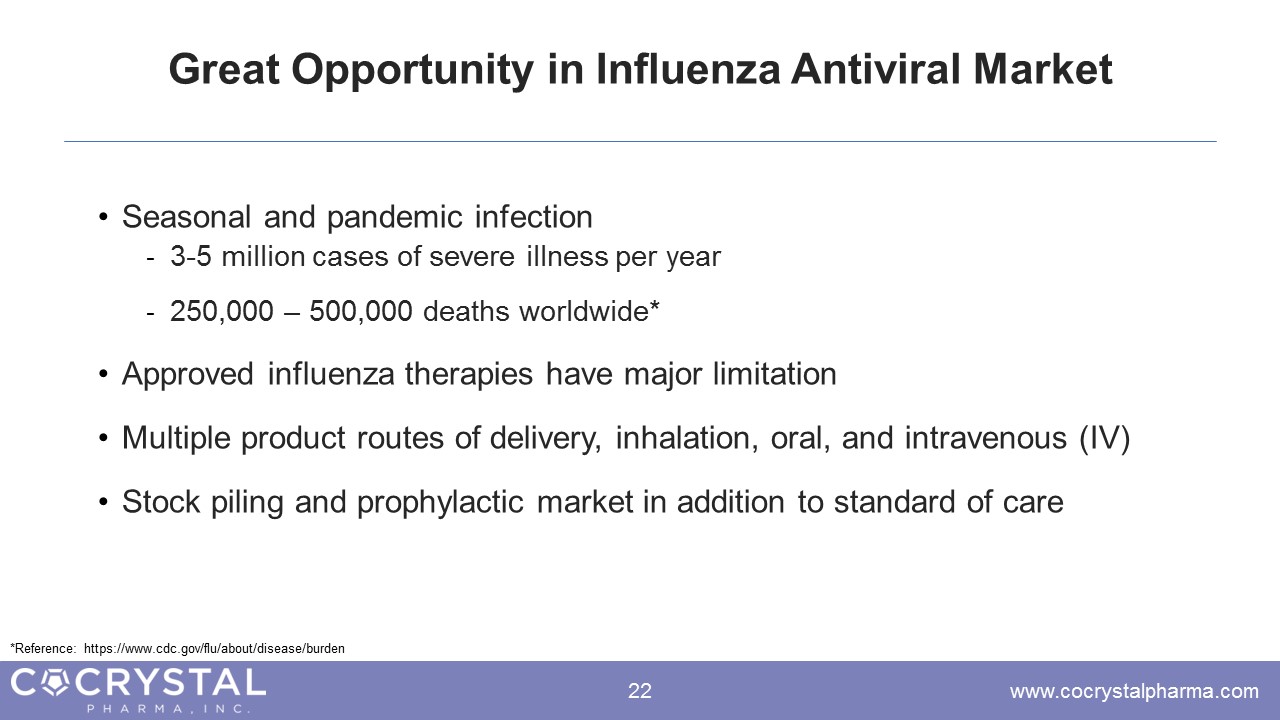 Great Opportunity in Influenza Antiviral Market

• Seasonal and pandemic infection
- 3-5 million cases of severe illness per year
- 250,000 – 500,000 deaths worldwide*

• Approved influenza therapies have major limitation

• Multiple product routes of delivery, inhalation, oral, and intravenous (IV)

• Stock piling and prophylactic market in addition to standard of care

*Reference: https://www.cdc.gov/flu/about/disease/burden

COCRYSTAL PHARMA, INC.

22

www.cocrystalpharma.com